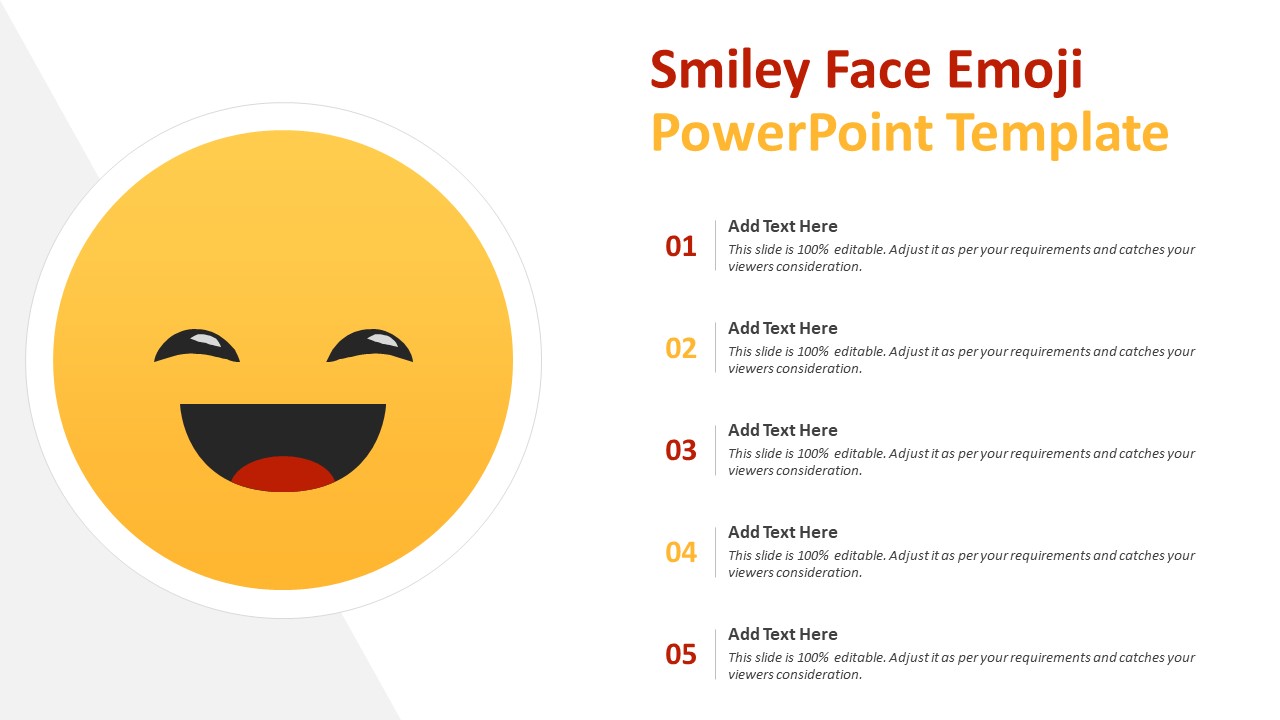 Smiley Face Emoji
PowerPoint Template

01
Add Text Here
This slide is 100% editable. Adjust it as per your requirements and catches your viewers consideration.

02
Add Text Here
This slide is 100% editable. Adjust it as per your requirements and catches your viewers consideration.

03
Add Text Here
This slide is 100% editable. Adjust it as per your requirements and catches your viewers consideration.

04
Add Text Here
This slide is 100% editable. Adjust it as per your requirements and catches your viewers consideration.

05
Add Text Here
This slide is 100% editable. Adjust it as per your requirements and catches your viewers consideration.